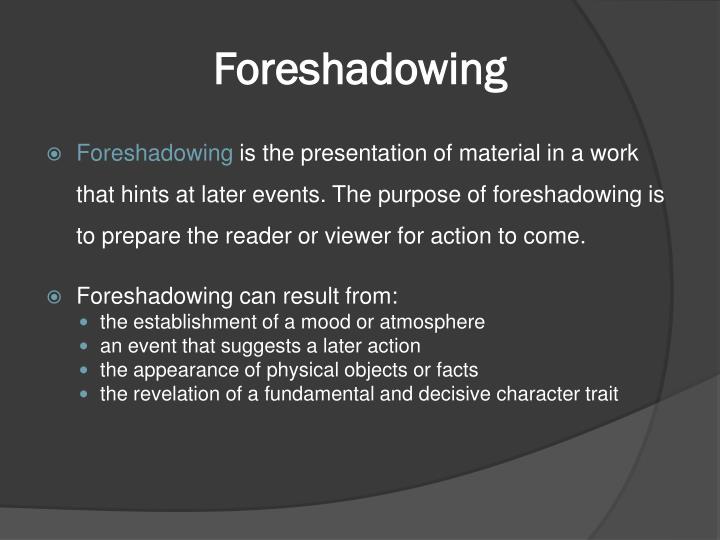 Foreshadowing

Foreshadowing is the presentation of material in a work that hints at later events. The purpose of foreshadowing is to prepare the reader or viewer for action to come.

Foreshadowing can result from:
- the establishment of a mood or atmosphere
- an event that suggests a later action
- the appearance of physical objects or facts
- the revelation of a fundamental and decisive character trait